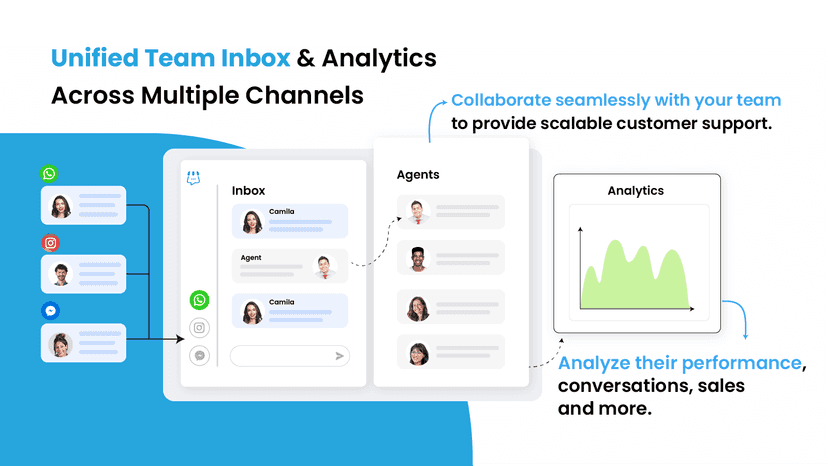 Unified Team Inbox & Analytics Across Multiple Channels

Collaborate seamlessly with your team to provide scalable customer support.

Inbox

Camila

Agent

Camila

Agents

Analytics

Analyze their performance, conversations, sales and more.